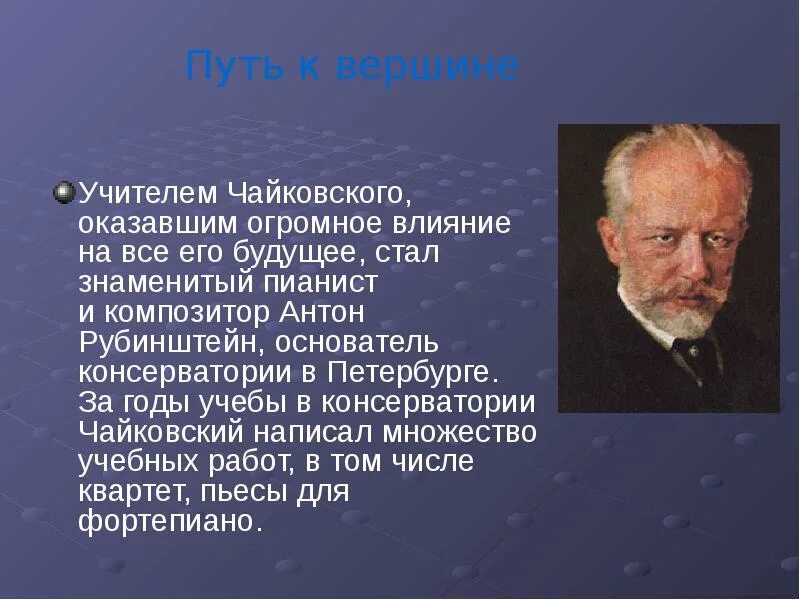 Путь к вершине

Учителем Чайковского, оказавшим огромное влияние на все его будущее, стал знаменитый пианист и композитор Антон Рубинштейн, основатель консерватории в Петербурге. За годы учебы в консерватории Чайковский написал множество учебных работ, в том числе квартет, пьесы для фортепиано.